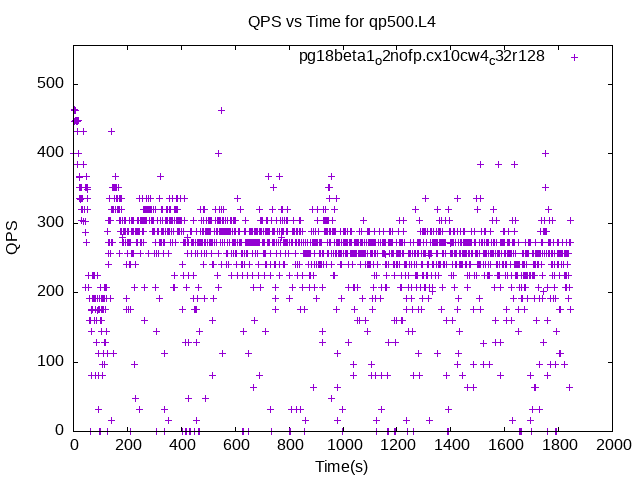 QPS vs Time for qp500.L4

pg18beta1$_o$2nofp.cx10cw4$_c$32r128

QPS

500
400
300
200
100
0

0 200 400 600 800 1000 1200 1400 1600 1800 2000

Time(s)